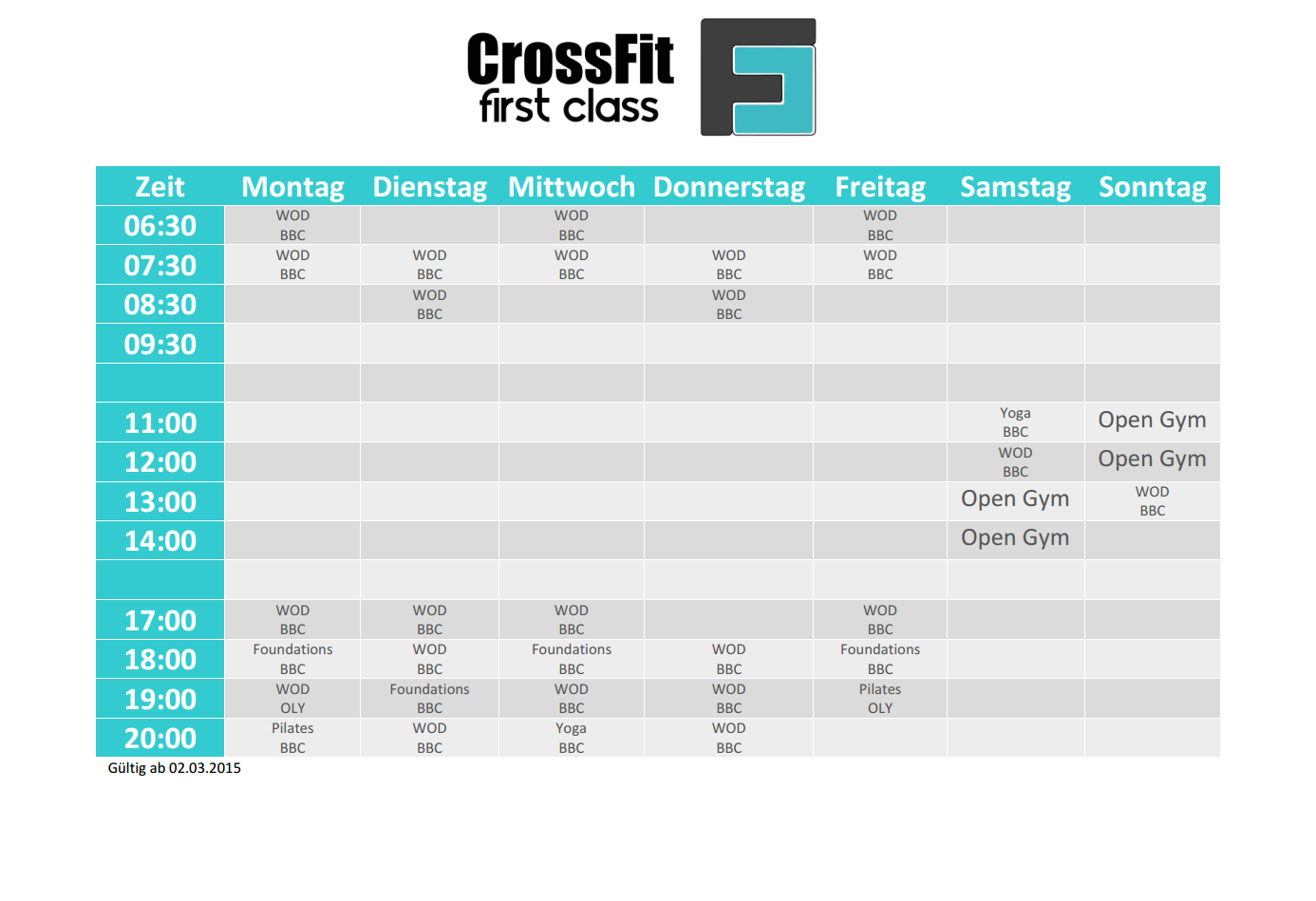 CrossFit
first class

| Zeit | Montag | Dienstag | Mittwoch | Donnerstag | Freitag | Samstag | Sonntag |
|---|---|---|---|---|---|---|---|
| 06:30 | WOD BBC | | WOD BBC | | WOD BBC | | |
| 07:30 | WOD BBC | WOD BBC | WOD BBC | WOD BBC | WOD BBC | | |
| 08:30 | | WOD BBC | | WOD BBC | | | |
| 09:30 | | | | | | | |
| | | | | | | | |
| 11:00 | | | | | | Yoga BBC | Open Gym |
| 12:00 | | | | | | WOD BBC | Open Gym |
| 13:00 | | | | | | Open Gym | WOD BBC |
| 14:00 | | | | | | Open Gym | |
| | | | | | | | |
| 17:00 | WOD BBC | WOD BBC | WOD BBC | | WOD BBC | | |
| 18:00 | Foundations BBC | WOD BBC | Foundations BBC | WOD BBC | Foundations BBC | | |
| 19:00 | WOD OLY | Foundations BBC | WOD BBC | WOD BBC | Pilates OLY | | |
| 20:00 | Pilates BBC | WOD BBC | Yoga BBC | WOD BBC | | | |

Gültig ab 02.03.2015